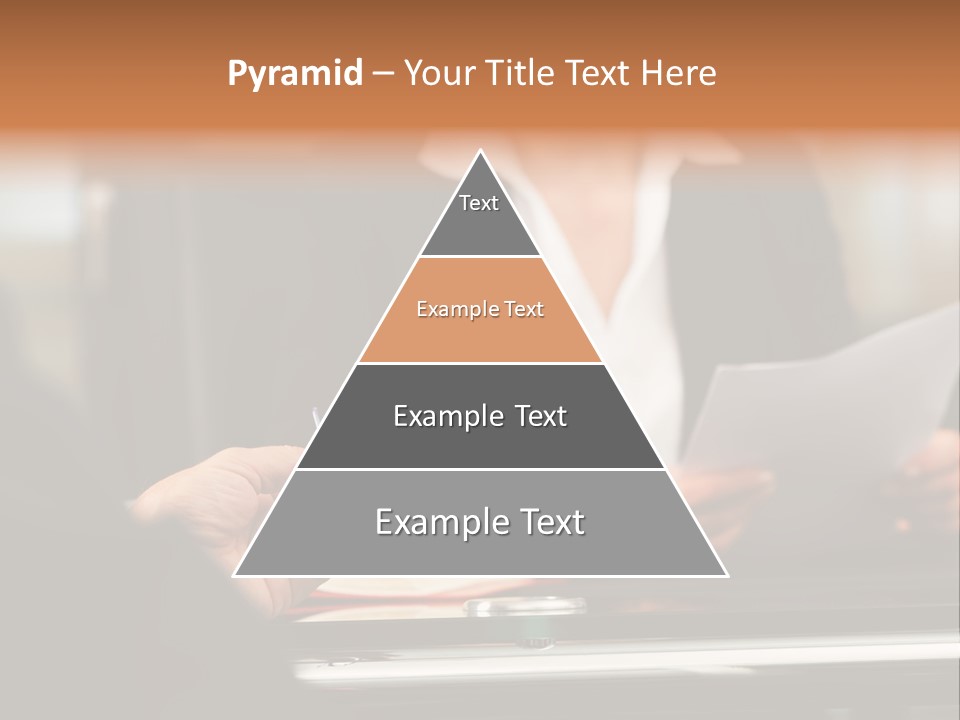 Pyramid – Your Title Text Here

Text

Example Text

Example Text

Example Text